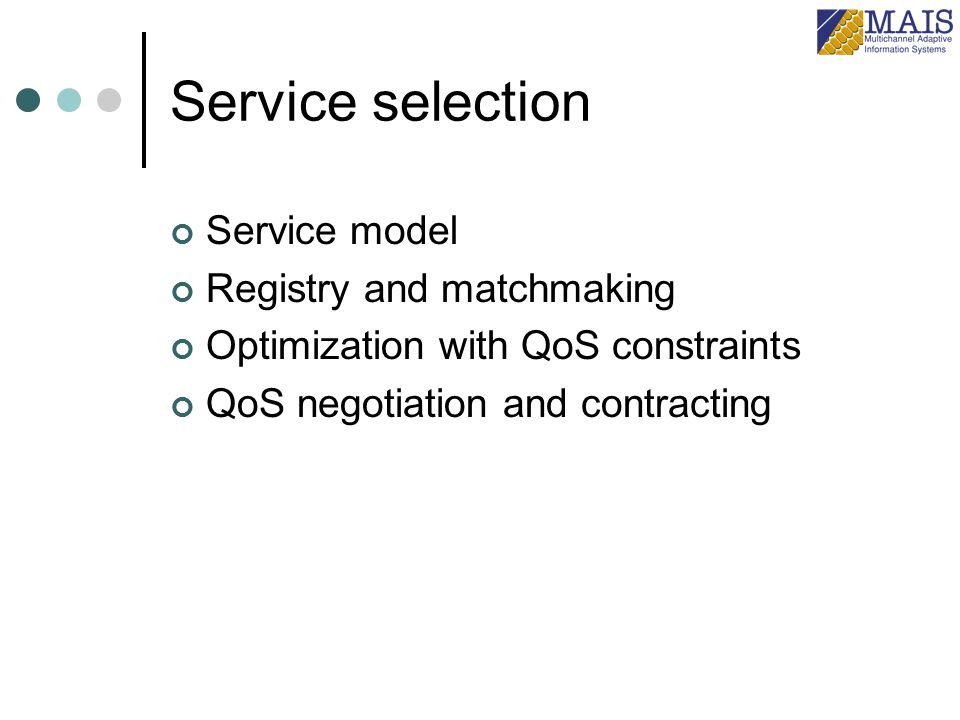 MAIS
Multichannel Adaptive Information Systems

Service selection

Service model
Registry and matchmaking
Optimization with QoS constraints
QoS negotiation and contracting